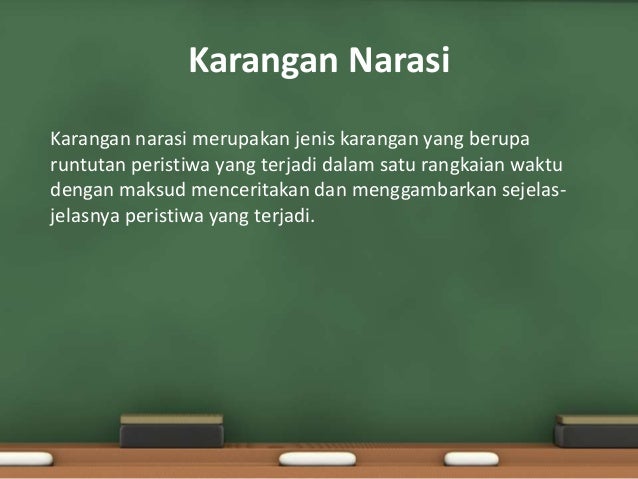 Karangan Narasi

Karangan narasi merupakan jenis karangan yang berupa runtutan peristiwa yang terjadi dalam satu rangkaian waktu dengan maksud menceritakan dan menggambarkan sejelas-jelasnya peristiwa yang terjadi.